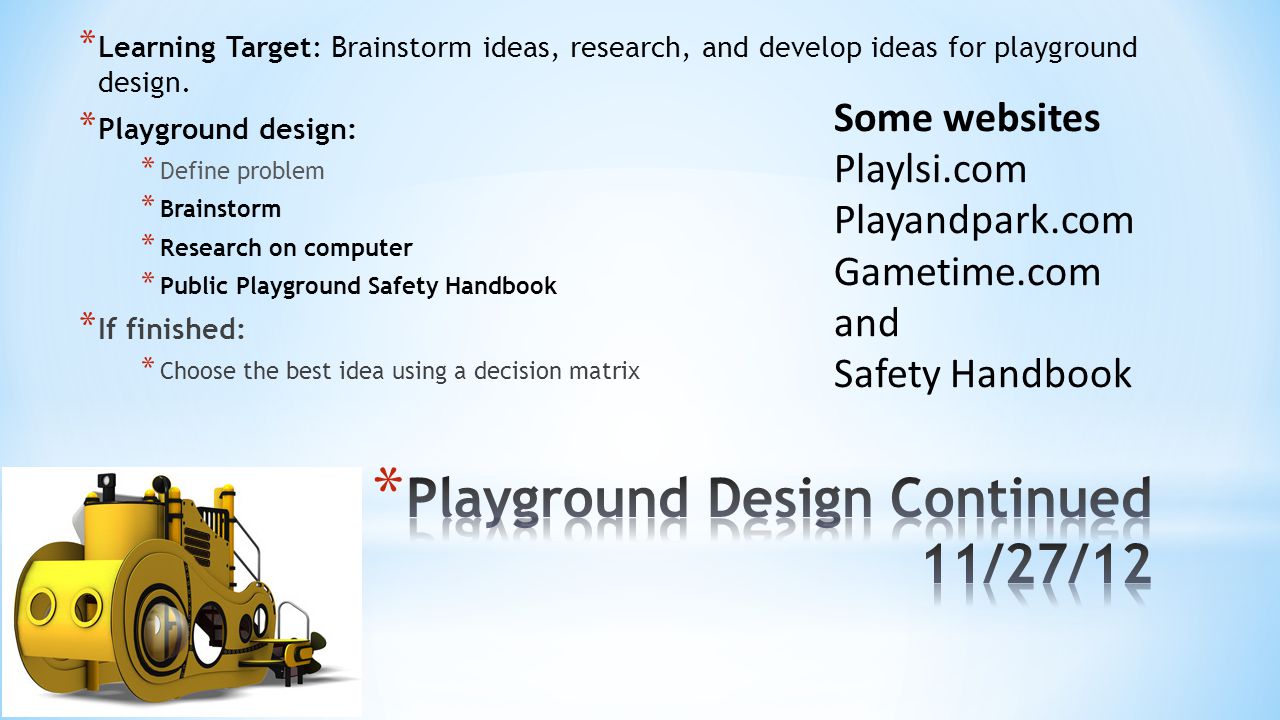 * Learning Target: Brainstorm ideas, research, and develop ideas for playground design.
* Playground design:
* Define problem
* Brainstorm
* Research on computer
* Public Playground Safety Handbook
* If finished:
* Choose the best idea using a decision matrix

Some websites
Playlsi.com
Playandpark.com
Gametime.com
and
Safety Handbook

* Playground Design Continued 11/27/12